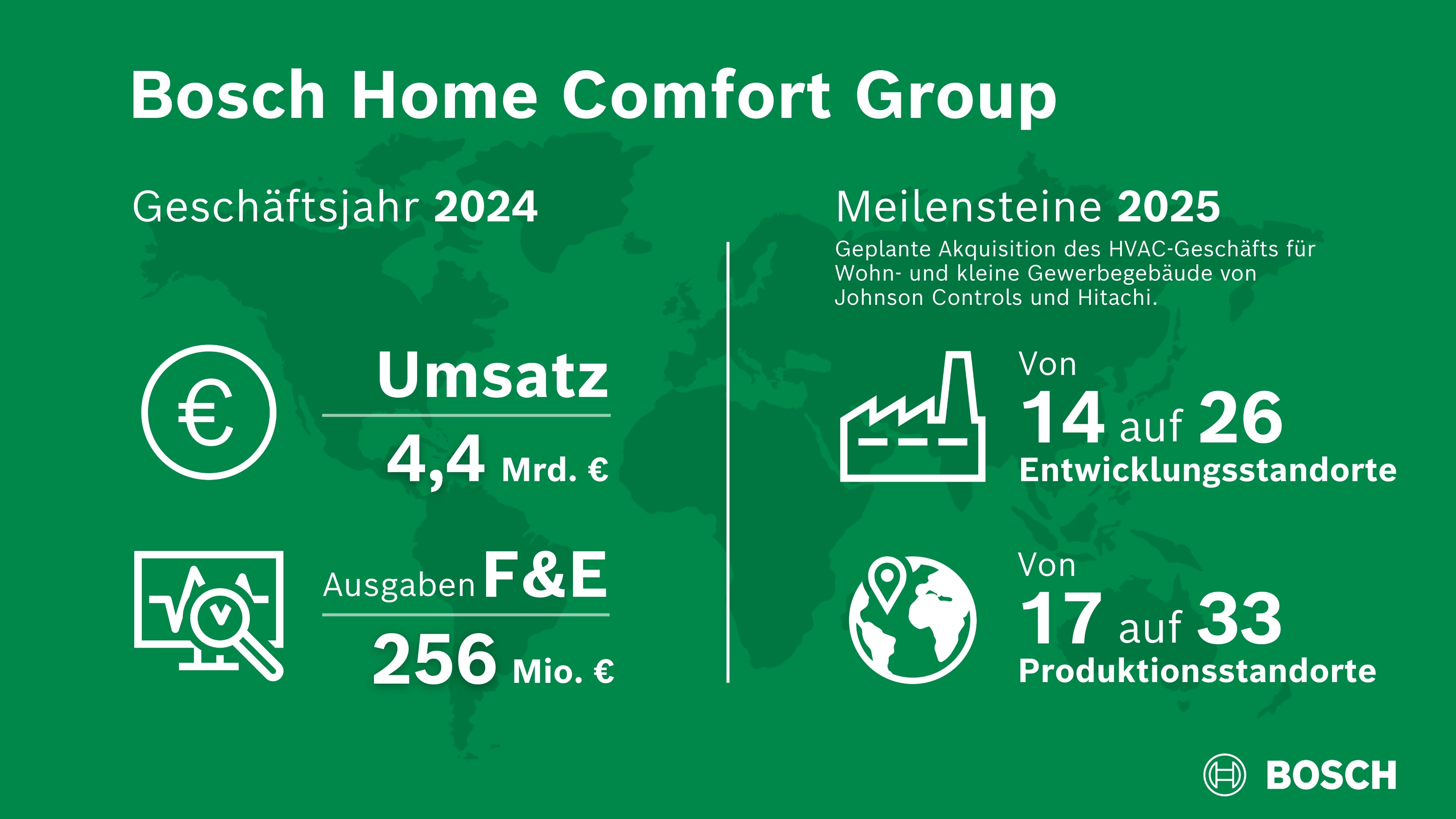 Bosch Home Comfort Group

Geschäftsjahr 2024

€

Umsatz

4,4 Mrd. €

Ausgaben F&E

256 Mio. €

Meilensteine 2025

Geplante Akquisition des HVAC-Geschäfts für Wohn- und kleine Gewerbegebäude von Johnson Controls und Hitachi.

Von
14 auf 26
Entwicklungsstandorte

Von
17 auf 33
Produktionsstandorte

BOSCH